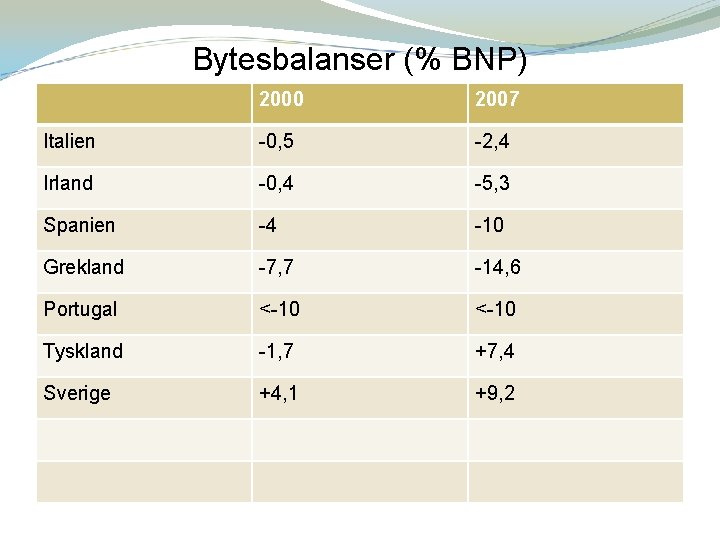 Bytesbalanser (% BNP)

| | 2000 | 2007 |
|---|---|---|
| Italien | -0,5 | -2,4 |
| Irland | -0,4 | -5,3 |
| Spanien | -4 | -10 |
| Grekland | -7,7 | -14,6 |
| Portugal | <-10 | <-10 |
| Tyskland | -1,7 | +7,4 |
| Sverige | +4,1 | +9,2 |
| | | |
| | | |